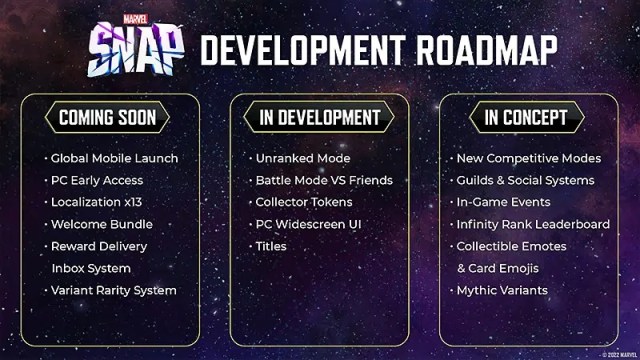 MARVEL SNAP DEVELOPMENT ROADMAP

COMING SOON

• Global Mobile Launch
• PC Early Access
• Localization x13
• Welcome Bundle
• Reward Delivery Inbox System
• Variant Rarity System

IN DEVELOPMENT

• Unranked Mode
• Battle Mode VS Friends
• Collector Tokens
• PC Widescreen UI
• Titles

IN CONCEPT

• New Competitive Modes
• Guilds & Social Systems
• In-Game Events
• Infinity Rank Leaderboard
• Collectible Emotes & Card Emojis
• Mythic Variants

© 2022 MARVEL